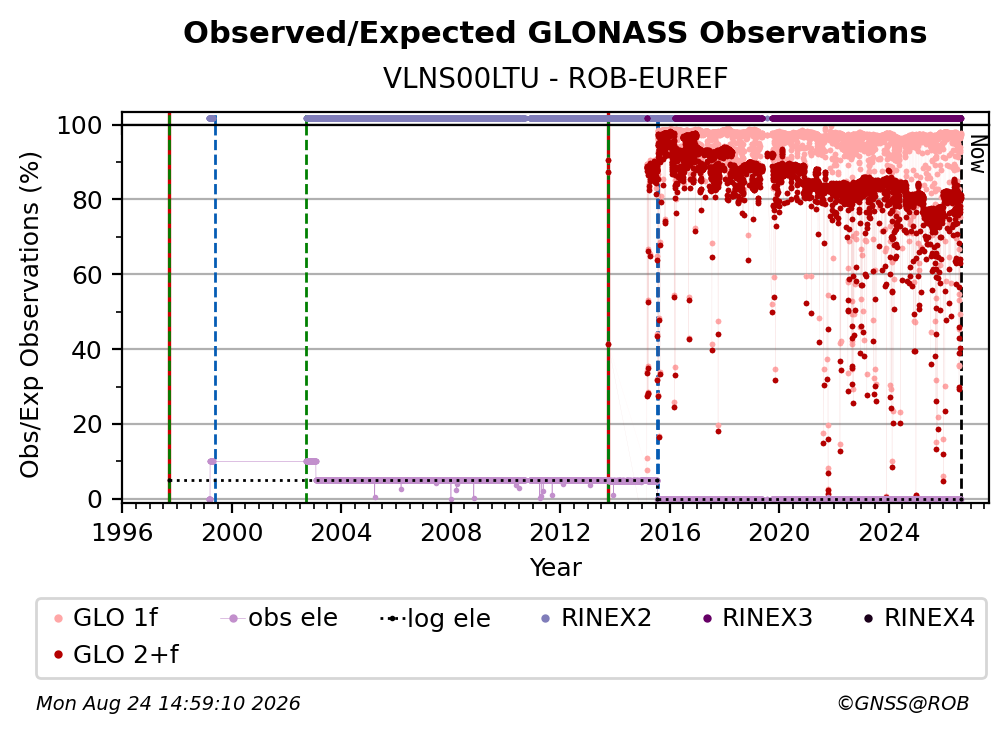 Observed/Expected GLONASS Observations
VLNS00LTU - ROB-EUREF

Obs/Exp Observations (%)

100
80
60
40
20
0

Now

1996 2000 2004 2008 2012 2016 2020 2024
Year

GLO 1f
obs ele
log ele
RINEX2
RINEX3
RINEX4
GLO 2+f

Mon Aug 24 14:59:10 2026
©GNSS@ROB